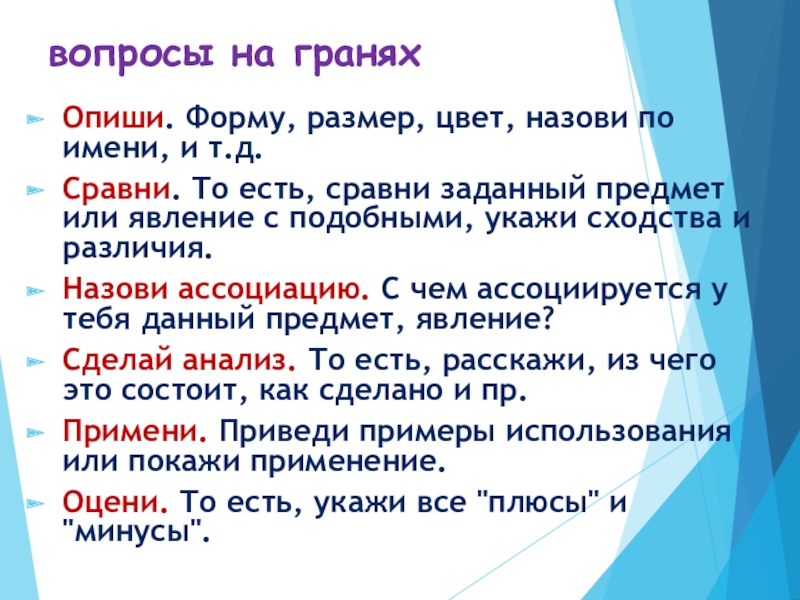 вопросы на гранях

Опиши. Форму, размер, цвет, назови по имени, и т.д.

Сравни. То есть, сравни заданный предмет или явление с подобными, укажи сходства и различия.

Назови ассоциацию. С чем ассоциируется у тебя данный предмет, явление?

Сделай анализ. То есть, расскажи, из чего это состоит, как сделано и пр.

Примени. Приведи примеры использования или покажи применение.

Оцени. То есть, укажи все "плюсы" и "минусы".